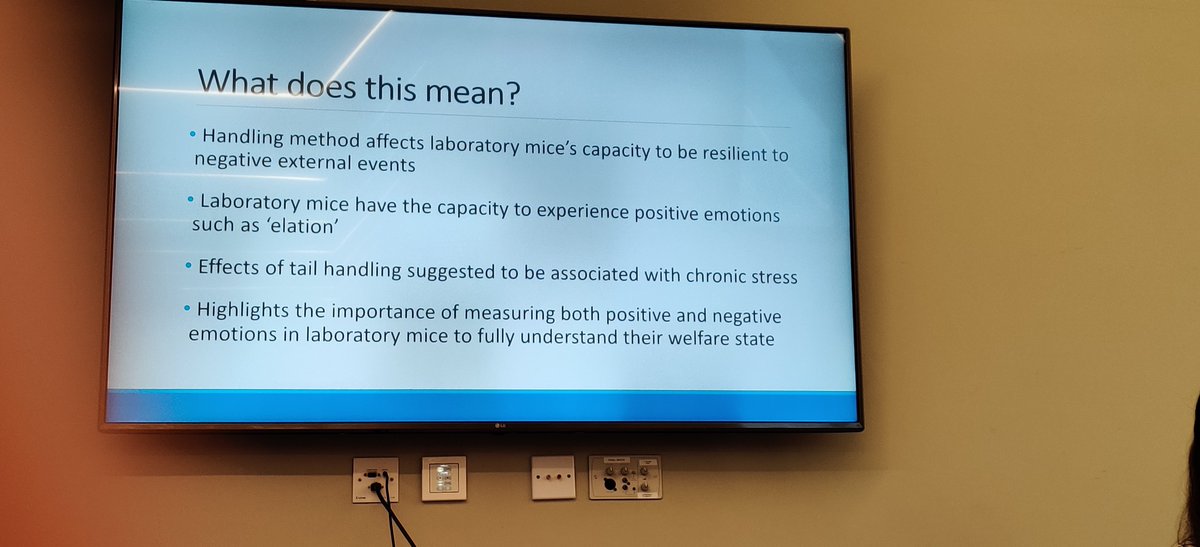 What does this mean?

• Handling method affects laboratory mice's capacity to be resilient to negative external events

• Laboratory mice have the capacity to experience positive emotions such as 'elation'

• Effects of tail handling suggested to be associated with chronic stress

• Highlights the importance of measuring both positive and negative emotions in laboratory mice to fully understand their welfare state

LG